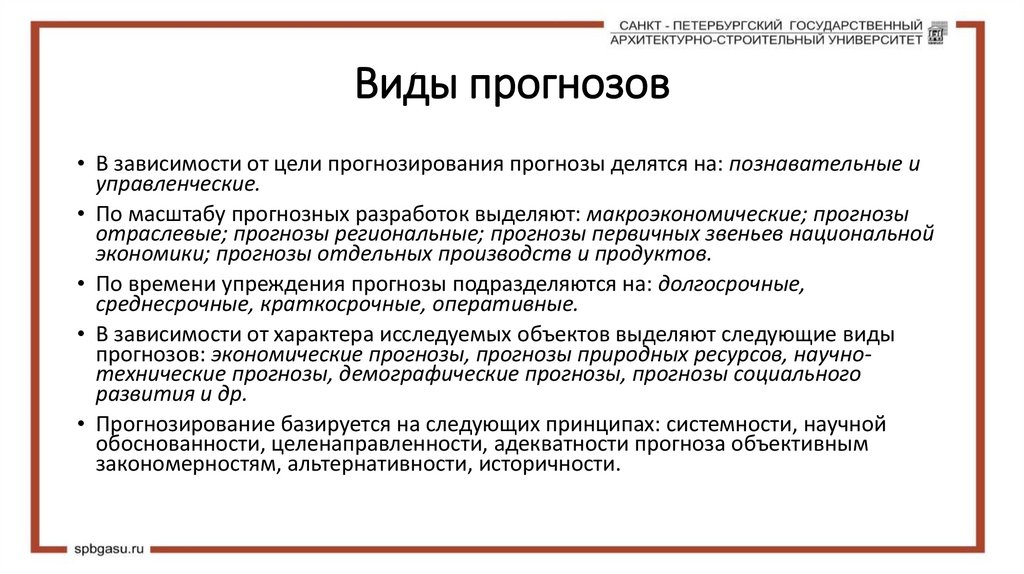 САНКТ - ПЕТЕРБУРГСКИЙ ГОСУДАРСТВЕННЫЙ
АРХИТЕКТУРНО-СТРОИТЕЛЬНЫЙ УНИВЕРСИТЕТ

Виды прогнозов

• В зависимости от цели прогнозирования прогнозы делятся на: познавательные и управленческие.

• По масштабу прогнозных разработок выделяют: макроэкономические; прогнозы отраслевые; прогнозы региональные; прогнозы первичных звеньев национальной экономики; прогнозы отдельных производств и продуктов.

• По времени упреждения прогнозы подразделяются на: долгосрочные, среднесрочные, краткосрочные, оперативные.

• В зависимости от характера исследуемых объектов выделяют следующие виды прогнозов: экономические прогнозы, прогнозы природных ресурсов, научно-технические прогнозы, демографические прогнозы, прогнозы социального развития и др.

• Прогнозирование базируется на следующих принципах: системности, научной обоснованности, целенаправленности, адекватности прогноза объективным закономерностям, альтернативности, историчности.

spbgasu.ru